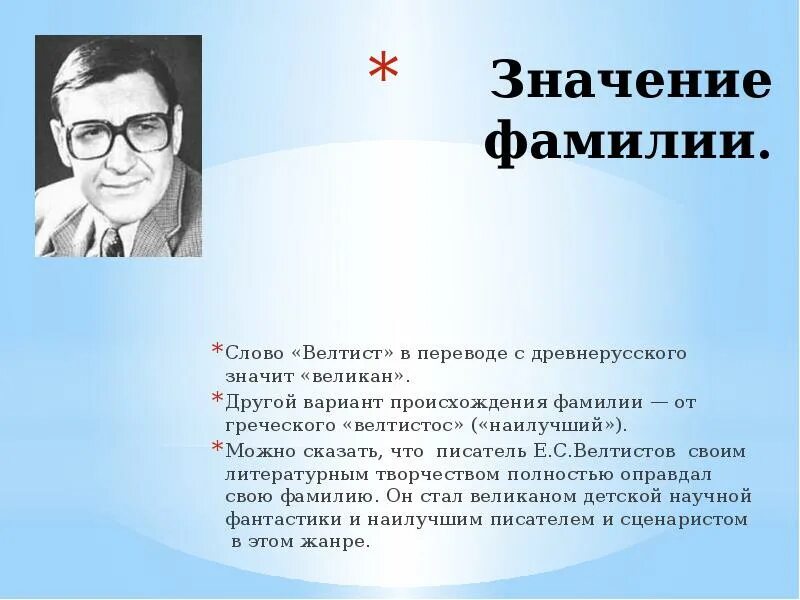 * Значение фамилии.

* Слово «Велтист» в переводе с древнерусского значит «великан».
* Другой вариант происхождения фамилии — от греческого «велтистос» («наилучший»).
* Можно сказать, что писатель Е.С.Велтистов своим литературным творчеством полностью оправдал свою фамилию. Он стал великаном детской научной фантастики и наилучшим писателем и сценаристом в этом жанре.